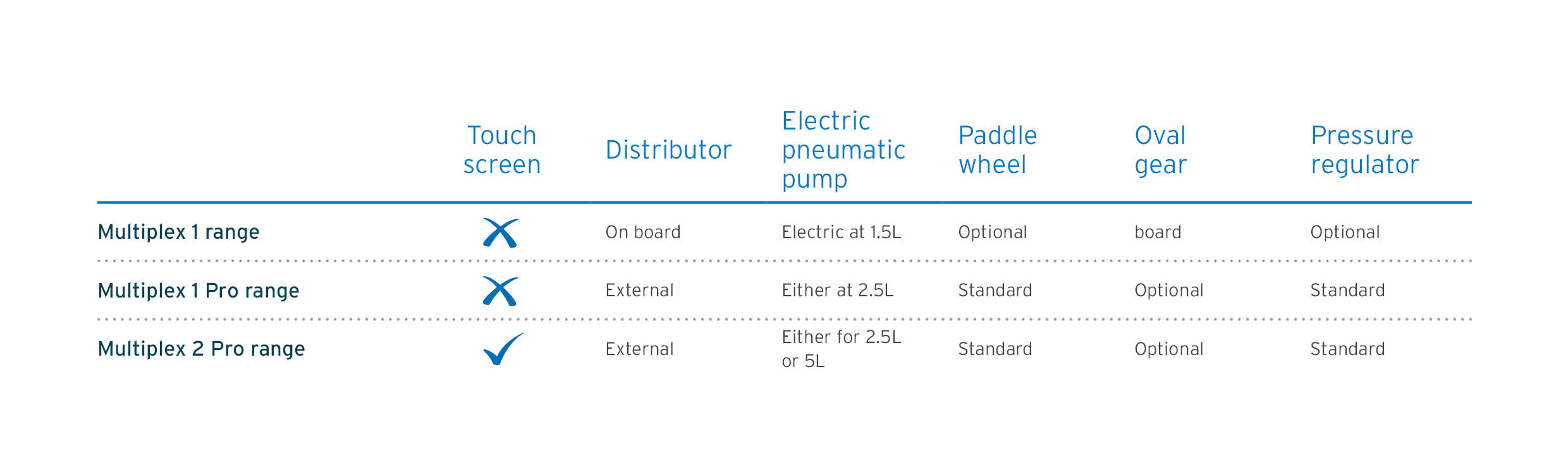 |  | Touch screen | Distributor | Electric pneumatic pump | Paddle wheel | Oval gear | Pressure regulator |
|---|---|---|---|---|---|---|
| Multiplex 1 range | ✗ | On board | Electric at 1.5L | Optional | board | Optional |
| Multiplex 1 Pro range | ✗ | External | Either at 2.5L | Standard | Optional | Standard |
| Multiplex 2 Pro range | ✓ | External | Either for 2.5L or 5L | Standard | Optional | Standard |